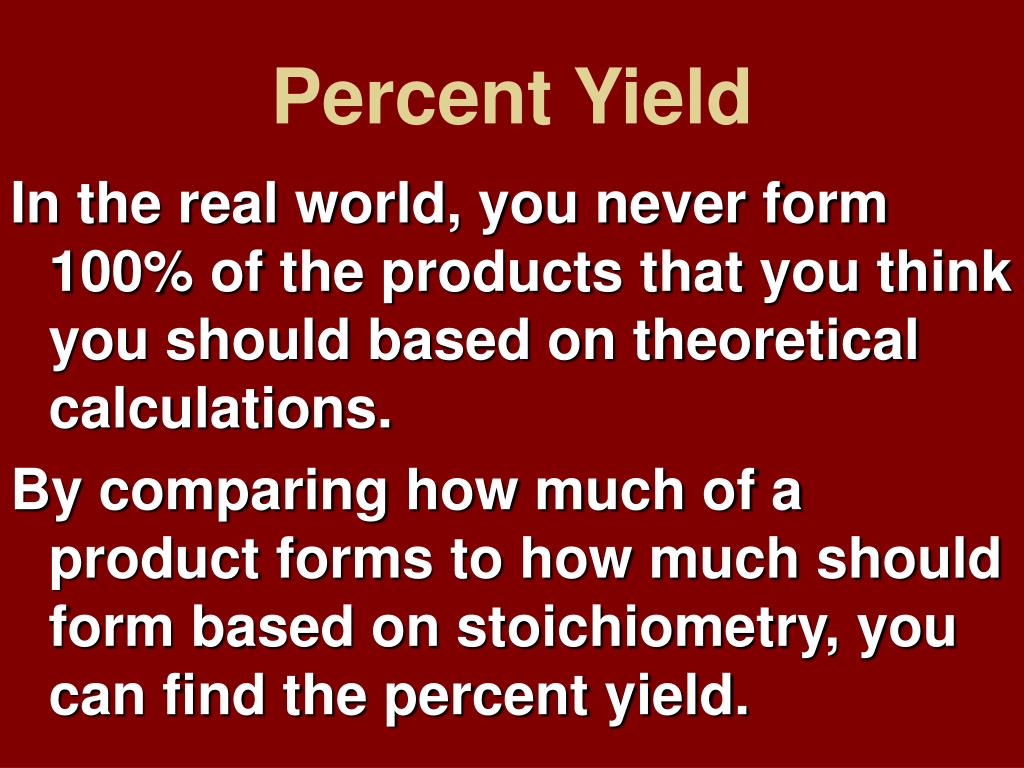 Percent Yield

In the real world, you never form 100% of the products that you think you should based on theoretical calculations.

By comparing how much of a product forms to how much should form based on stoichiometry, you can find the percent yield.